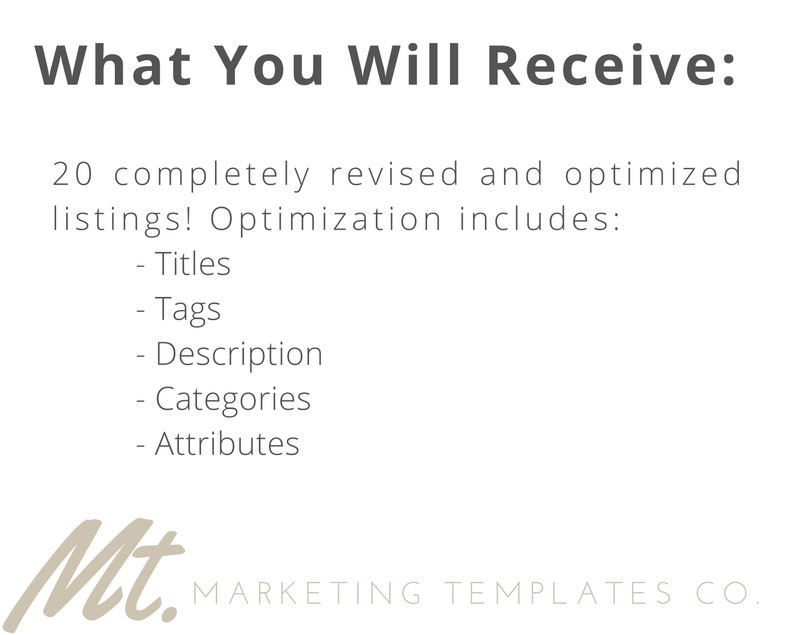 What You Will Receive:

20 completely revised and optimized listings! Optimization includes:
- Titles
- Tags
- Description
- Categories
- Attributes

Mt. MARKETING TEMPLATES CO.